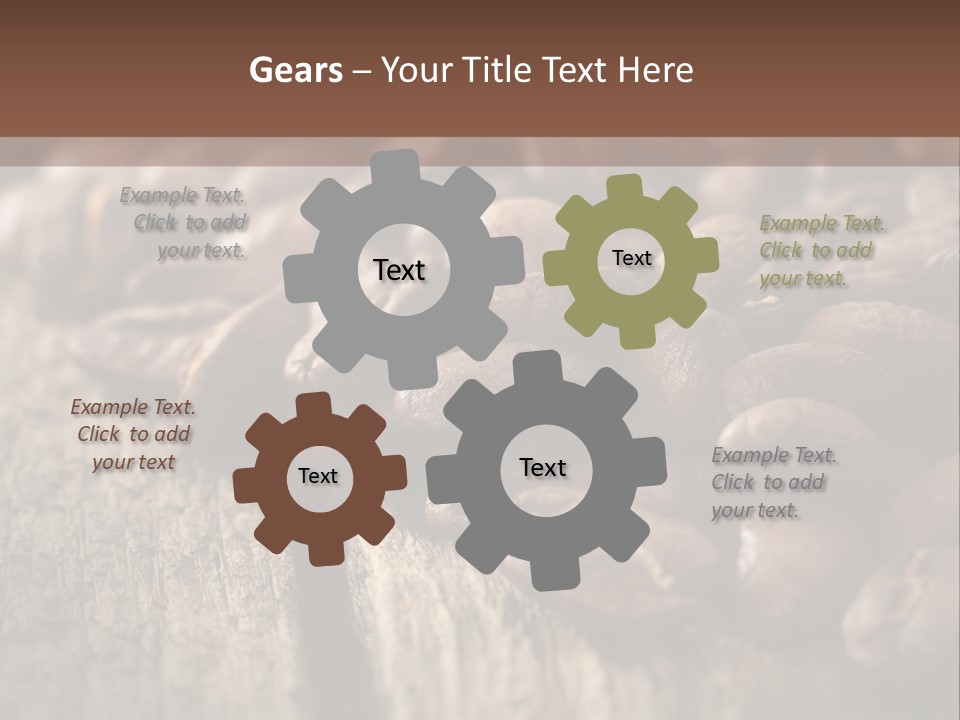 Gears – Your Title Text Here

Example Text. Click to add your text.

Text

Text

Example Text. Click to add your text.

Example Text. Click to add your text

Text

Text

Example Text. Click to add your text.